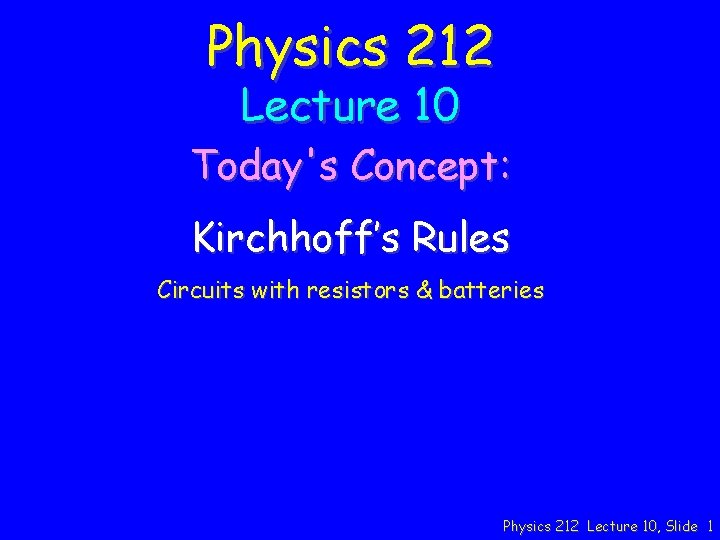 Physics 212

Lecture 10

Today's Concept:

Kirchhoff's Rules

Circuits with resistors & batteries

Physics 212 Lecture 10, Slide 1